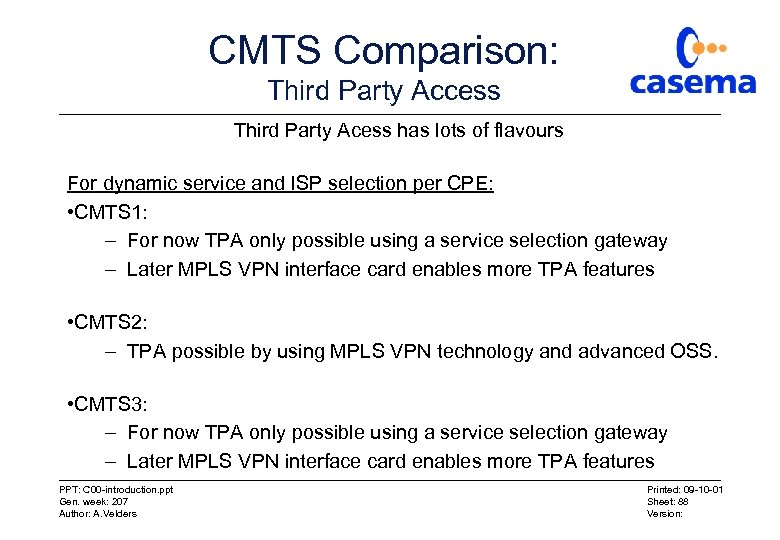 CMTS Comparison:
Third Party Access

casema

Third Party Acess has lots of flavours

For dynamic service and ISP selection per CPE:
•CMTS1:
– For now TPA only possible using a service selection gateway
– Later MPLS VPN interface card enables more TPA features

•CMTS2:
– TPA possible by using MPLS VPN technology and advanced OSS.

•CMTS3:
– For now TPA only possible using a service selection gateway
– Later MPLS VPN interface card enables more TPA features

PPT: C00-introduction.ppt
Gen. week: 207
Author: A.Velders

Printed: 09-10-01
Sheet: 88
Version: